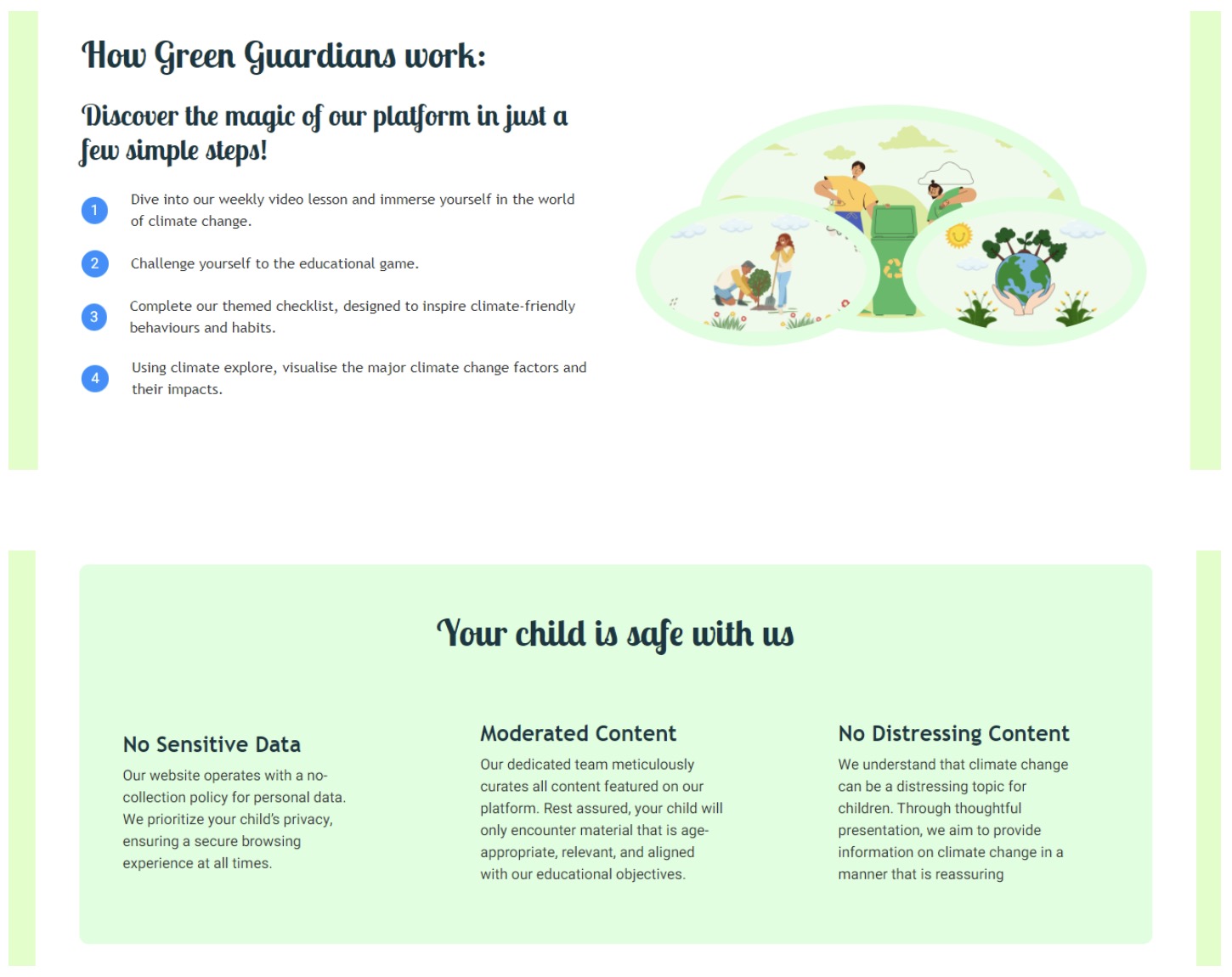 How Green Guardians work:

Discover the magic of our platform in just a few simple steps!

1 Dive into our weekly video lesson and immerse yourself in the world of climate change.

2 Challenge yourself to the educational game.

3 Complete our themed checklist, designed to inspire climate-friendly behaviours and habits.

4 Using climate explore, visualise the major climate change factors and their impacts.

Your child is safe with us

No Sensitive Data

Our website operates with a no-collection policy for personal data. We prioritize your child's privacy, ensuring a secure browsing experience at all times.

Moderated Content

Our dedicated team meticulously curates all content featured on our platform. Rest assured, your child will only encounter material that is age-appropriate, relevant, and aligned with our educational objectives.

No Distressing Content

We understand that climate change can be a distressing topic for children. Through thoughtful presentation, we aim to provide information on climate change in a manner that is reassuring